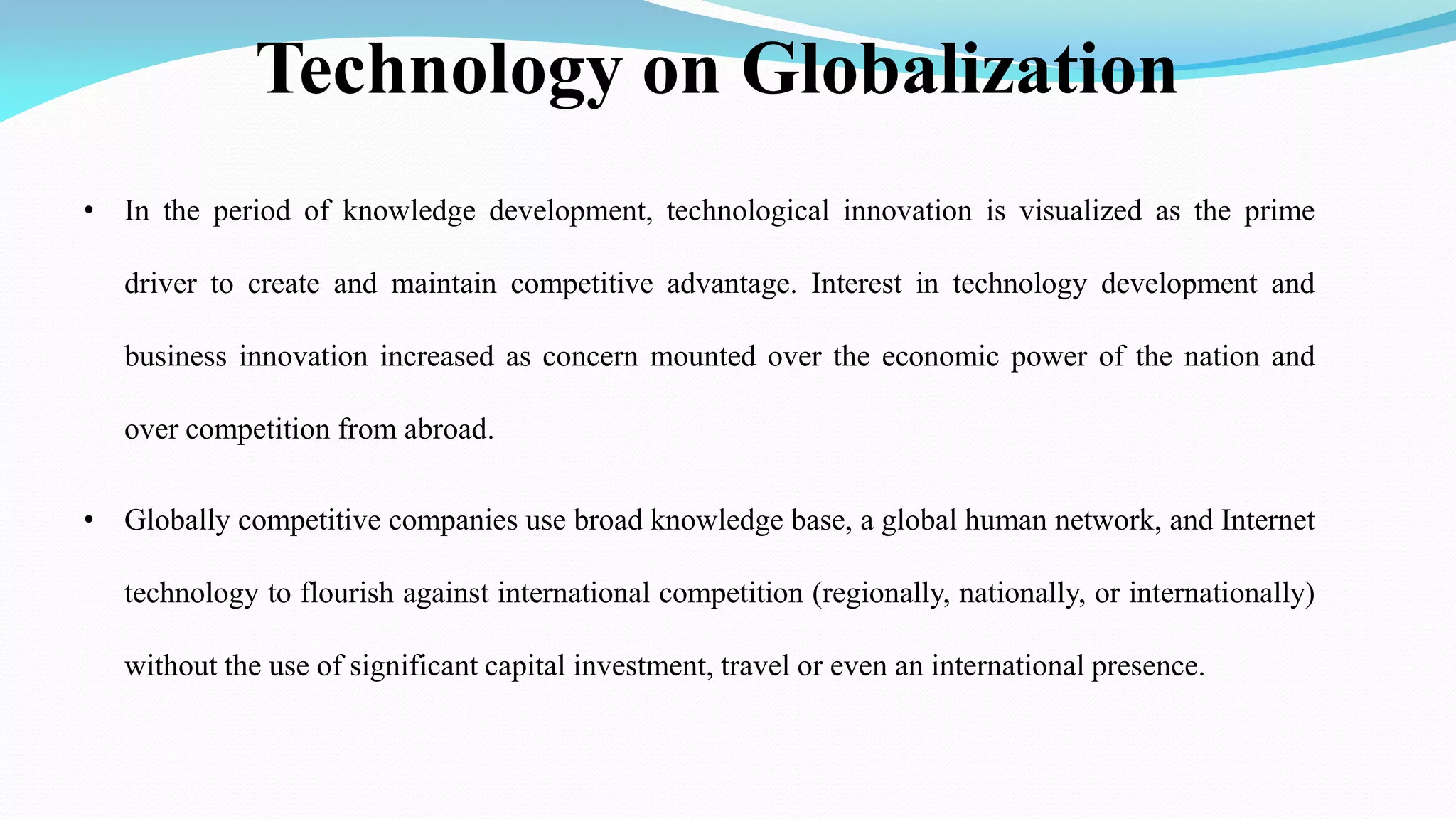 Technology on Globalization

• In the period of knowledge development, technological innovation is visualized as the prime driver to create and maintain competitive advantage. Interest in technology development and business innovation increased as concern mounted over the economic power of the nation and over competition from abroad.

• Globally competitive companies use broad knowledge base, a global human network, and Internet technology to flourish against international competition (regionally, nationally, or internationally) without the use of significant capital investment, travel or even an international presence.